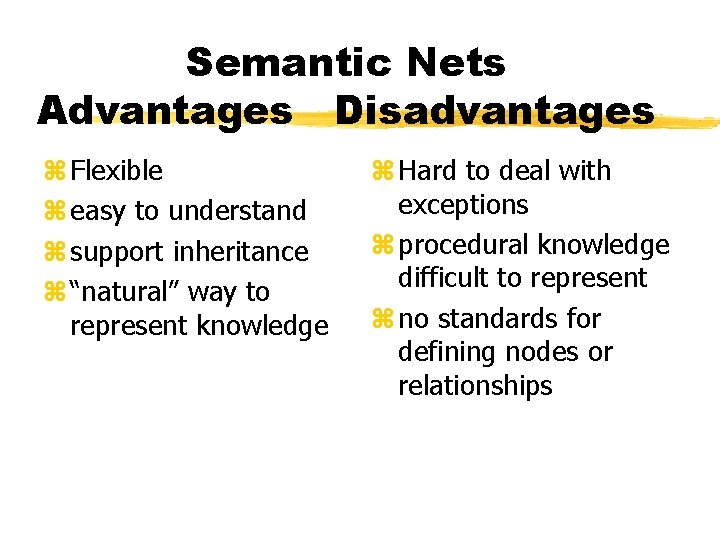 Semantic Nets
Advantages Disadvantages

⌘ Flexible
⌘ easy to understand
⌘ support inheritance
⌘ "natural" way to represent knowledge

⌘ Hard to deal with exceptions
⌘ procedural knowledge difficult to represent
⌘ no standards for defining nodes or relationships